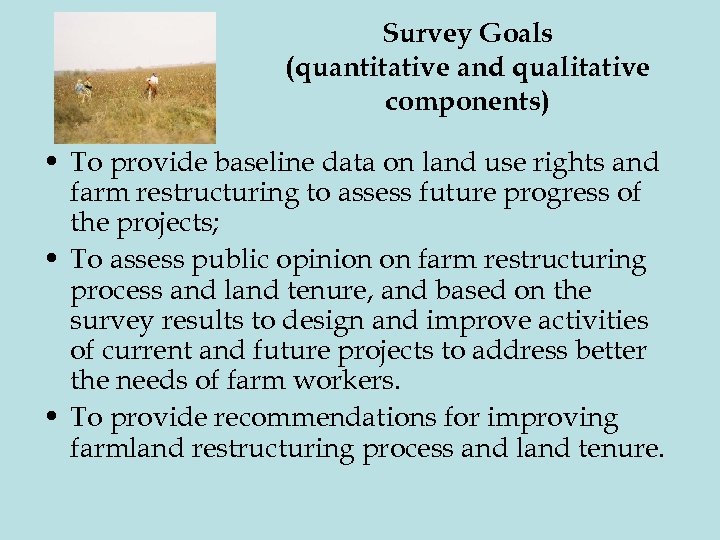 Survey Goals
(quantitative and qualitative components)

• To provide baseline data on land use rights and farm restructuring to assess future progress of the projects;
• To assess public opinion on farm restructuring process and land tenure, and based on the survey results to design and improve activities of current and future projects to address better the needs of farm workers.
• To provide recommendations for improving farmland restructuring process and land tenure.